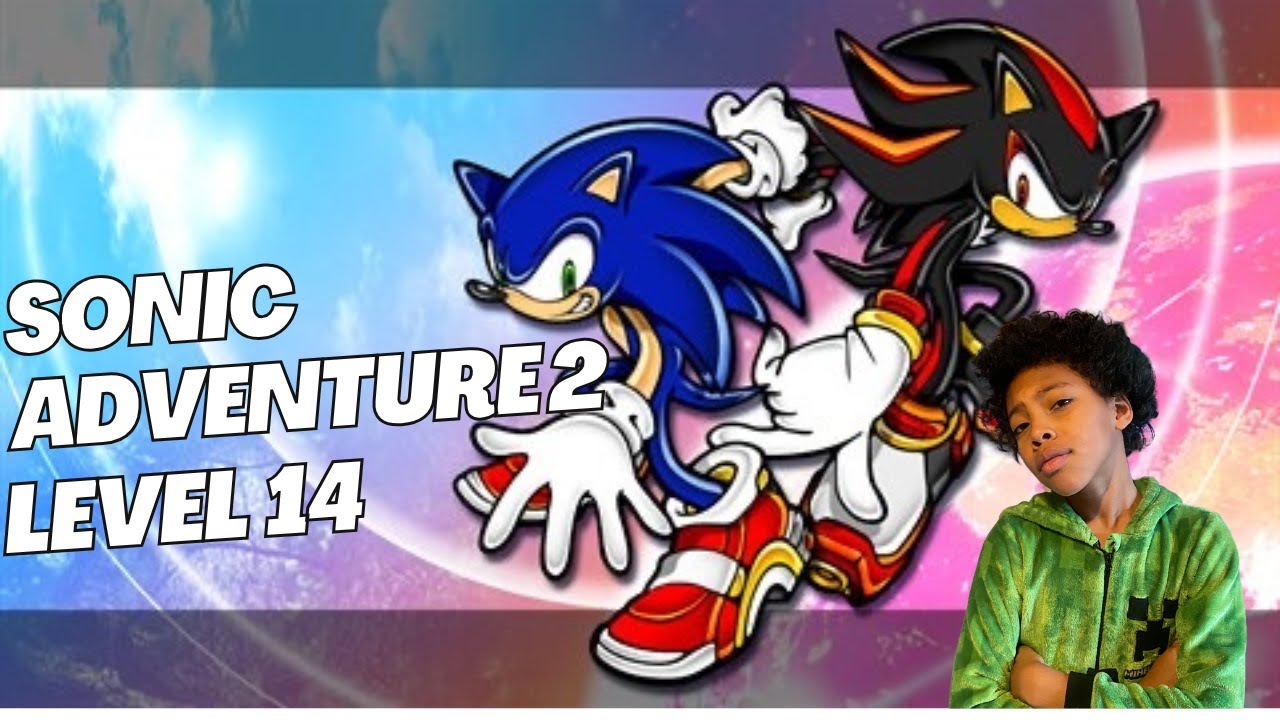 SONIC ADVENTURE 2 LEVEL 14